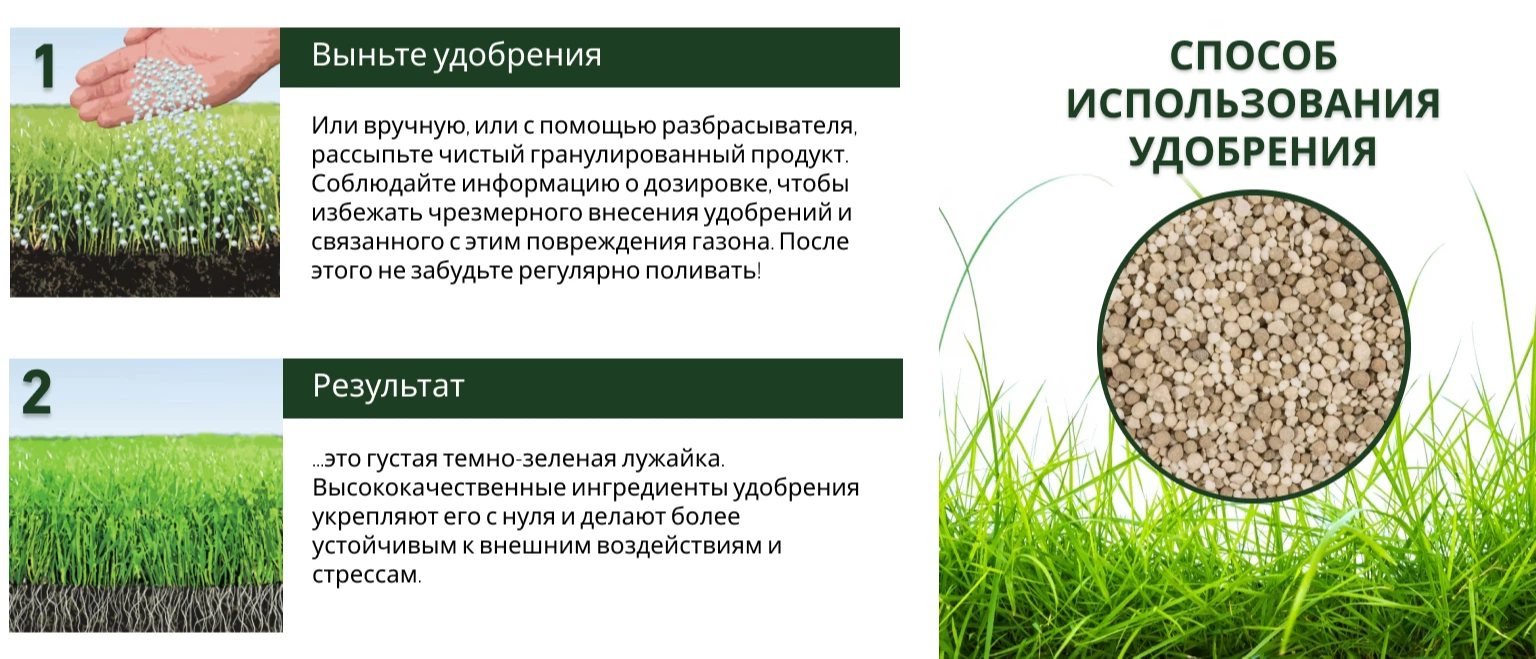 1

Выньте удобрения

Или вручную, или с помощью разбрасывателя, рассыпьте чистый гранулированный продукт. Соблюдайте информацию о дозировке, чтобы избежать чрезмерного внесения удобрений и связанного с этим повреждения газона. После этого не забудьте регулярно поливать!

2

Результат

...это густая темно-зеленая лужайка. Высококачественные ингредиенты удобрения укрепляют его с нуля и делают более устойчивым к внешним воздействиям и стрессам.

СПОСОБ ИСПОЛЬЗОВАНИЯ УДОБРЕНИЯ